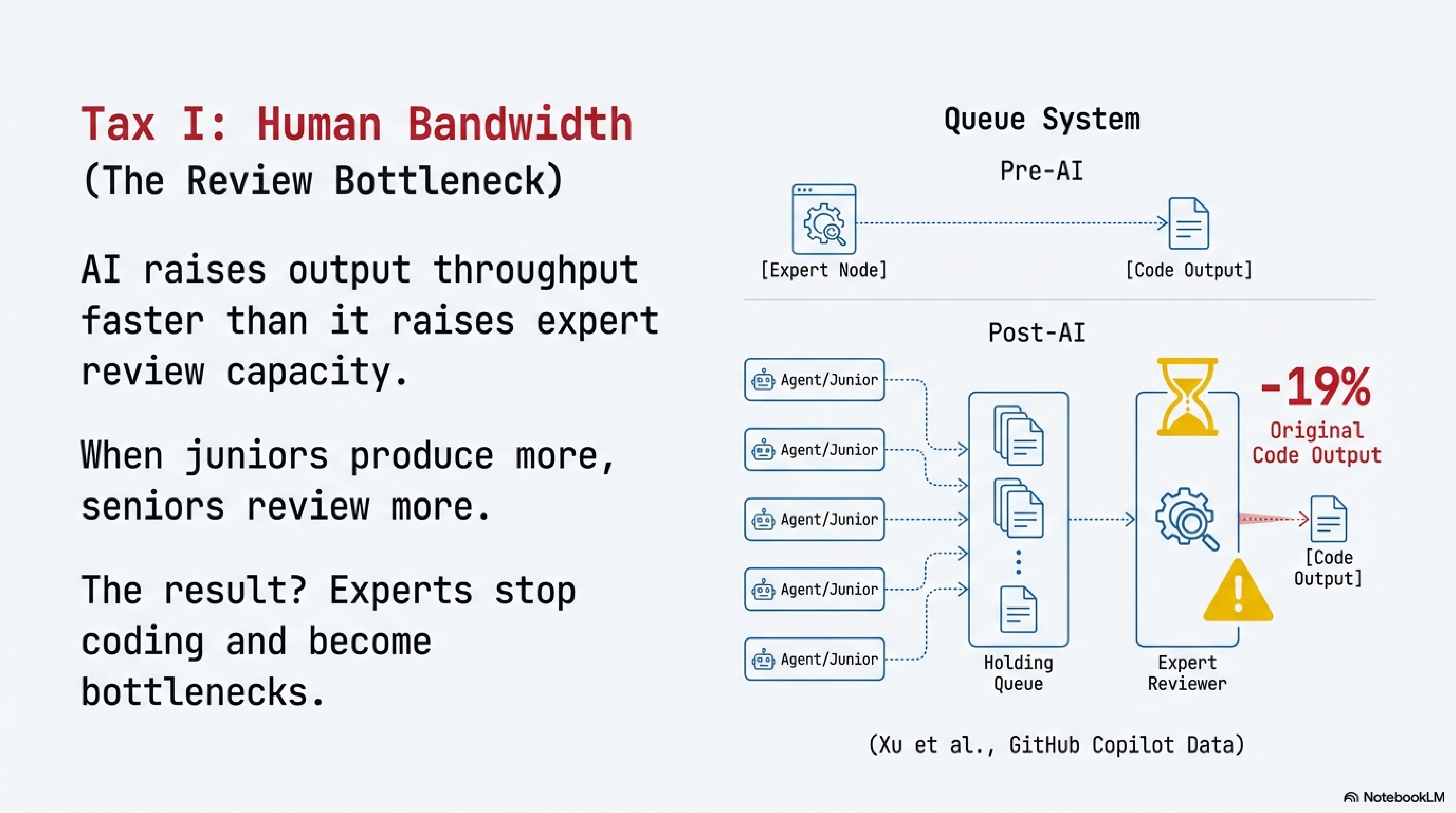 Tax I: Human Bandwidth
(The Review Bottleneck)

AI raises output throughput faster than it raises expert review capacity.

When juniors produce more, seniors review more.

The result? Experts stop coding and become bottlenecks.

Queue System

Pre-AI

[Expert Node]

[Code Output]

Post-AI

Agent/Junior

Agent/Junior

Agent/Junior

Agent/Junior

Agent/Junior

Holding Queue

Expert Reviewer

-19%
Original Code Output

[Code Output]

(Xu et al., GitHub Copilot Data)

NotebookLM